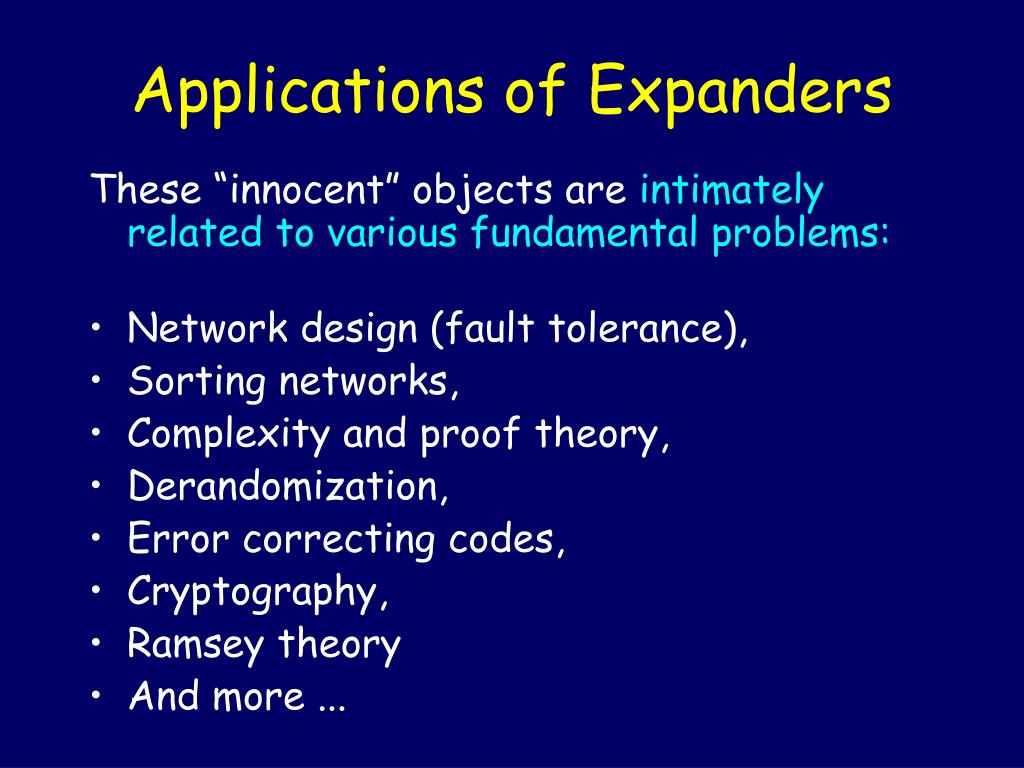 Applications of Expanders

These “innocent” objects are intimately related to various fundamental problems:

• Network design (fault tolerance),
• Sorting networks,
• Complexity and proof theory,
• Derandomization,
• Error correcting codes,
• Cryptography,
• Ramsey theory
• And more ...